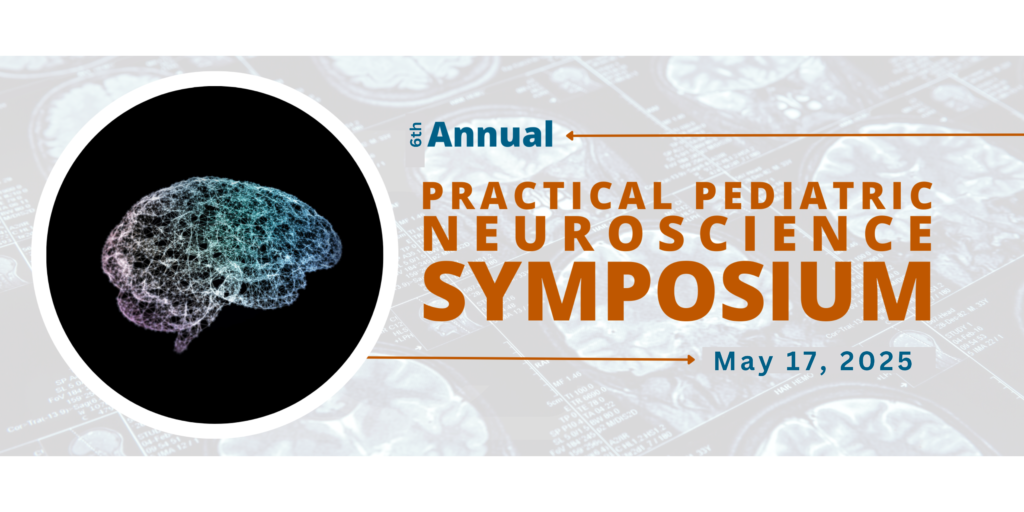 6th Annual
PRACTICAL PEDIATRIC
NEUROSCIENCE
SYMPOSIUM
May 17, 2025